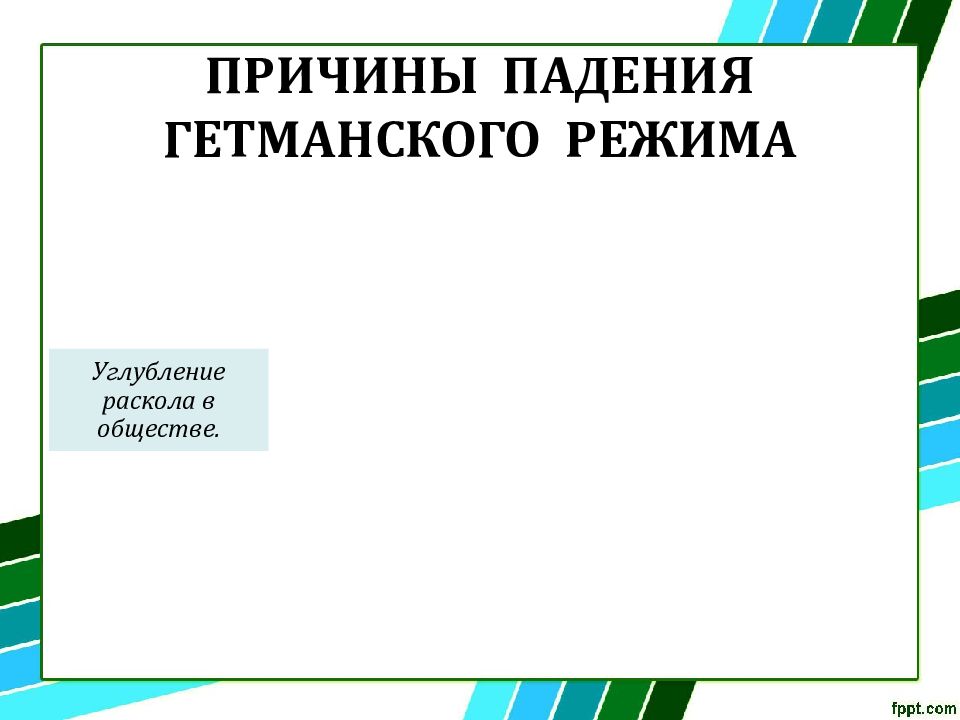 ПРИЧИНЫ ПАДЕНИЯ ГЕТМАНСКОГО РЕЖИМА

Углубление раскола в обществе.

fppt.com